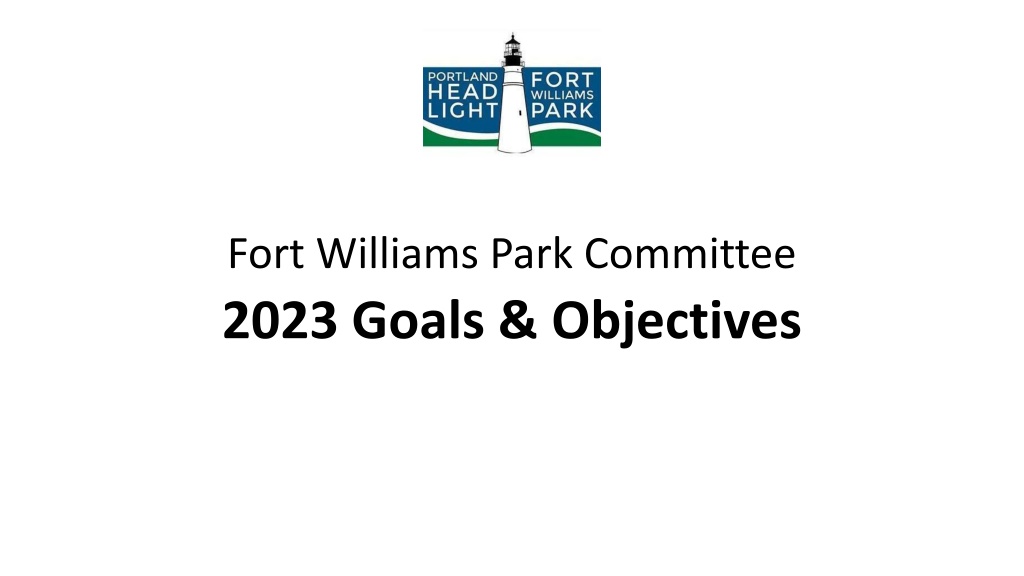 PORTLAND HEAD LIGHT
FORT WILLIAMS PARK

Fort Williams Park Committee
2023 Goals & Objectives